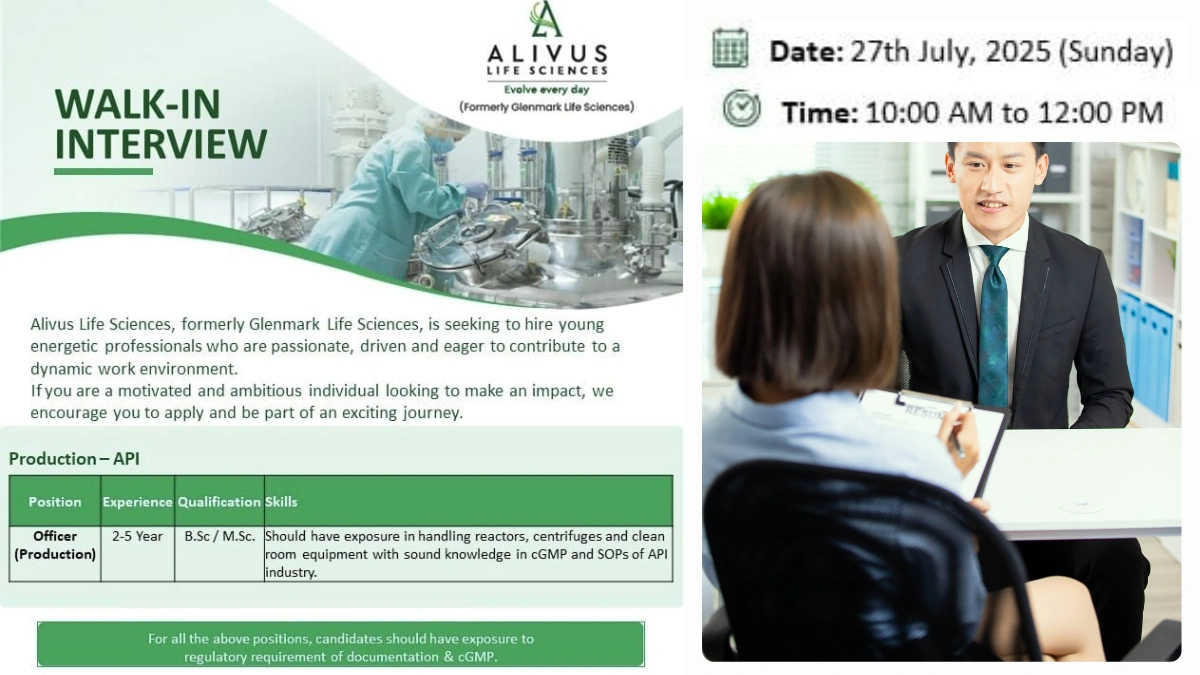 WALK-IN INTERVIEW

ALIVUS
LIFE SCIENCES
Evolve every day
(Formerly Glenmark Life Sciences)

Alivus Life Sciences, formerly Glenmark Life Sciences, is seeking to hire young energetic professionals who are passionate, driven and eager to contribute to a dynamic work environment.
If you are a motivated and ambitious individual looking to make an impact, we encourage you to apply and be part of an exciting journey.

Production – API

| Position | Experience | Qualification | Skills |
|---|---|---|---|
| Officer (Production) | 2-5 Year | B.Sc / M.Sc. | Should have exposure in handling reactors, centrifuges and clean room equipment with sound knowledge in cGMP and SOPs of API industry. |

For all the above positions, candidates should have exposure to regulatory requirement of documentation & cGMP.

Date: 27th July, 2025 (Sunday)

Time: 10:00 AM to 12:00 PM

RESUME